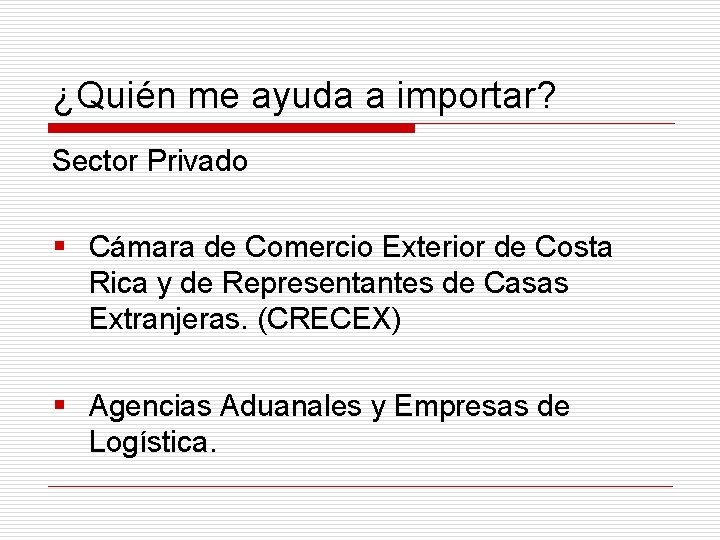 ¿Quién me ayuda a importar?

Sector Privado

- Cámara de Comercio Exterior de Costa Rica y de Representantes de Casas Extranjeras. (CRECEX)

- Agencias Aduanales y Empresas de Logística.